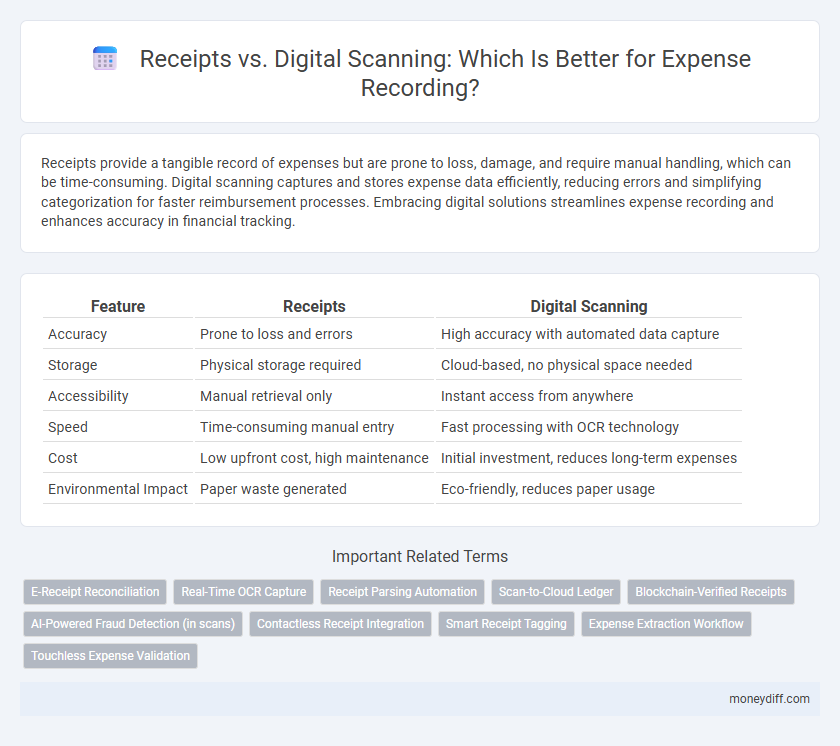 Receipts vs. Digital Scanning: Which Is Better for Expense Recording?

Receipts provide a tangible record of expenses but are prone to loss, damage, and require manual handling, which can be time-consuming. Digital scanning captures and stores expense data efficiently, reducing errors and simplifying categorization for faster reimbursement processes. Embracing digital solutions streamlines expense recording and enhances accuracy in financial tracking.

| Feature | Receipts | Digital Scanning |
|---|---|---|
| Accuracy | Prone to loss and errors | High accuracy with automated data capture |
| Storage | Physical storage required | Cloud-based, no physical space needed |
| Accessibility | Manual retrieval only | Instant access from anywhere |
| Speed | Time-consuming manual entry | Fast processing with OCR technology |
| Cost | Low upfront cost, high maintenance | Initial investment, reduces long-term expenses |
| Environmental Impact | Paper waste generated | Eco-friendly, reduces paper usage |

Important Related Terms

E-Receipt Reconciliation
Real-Time OCR Capture
Receipt Parsing Automation
Scan-to-Cloud Ledger
Blockchain-Verified Receipts
AI-Powered Fraud Detection (in scans)
Contactless Receipt Integration
Smart Receipt Tagging
Expense Extraction Workflow
Touchless Expense Validation

moneydiff.com